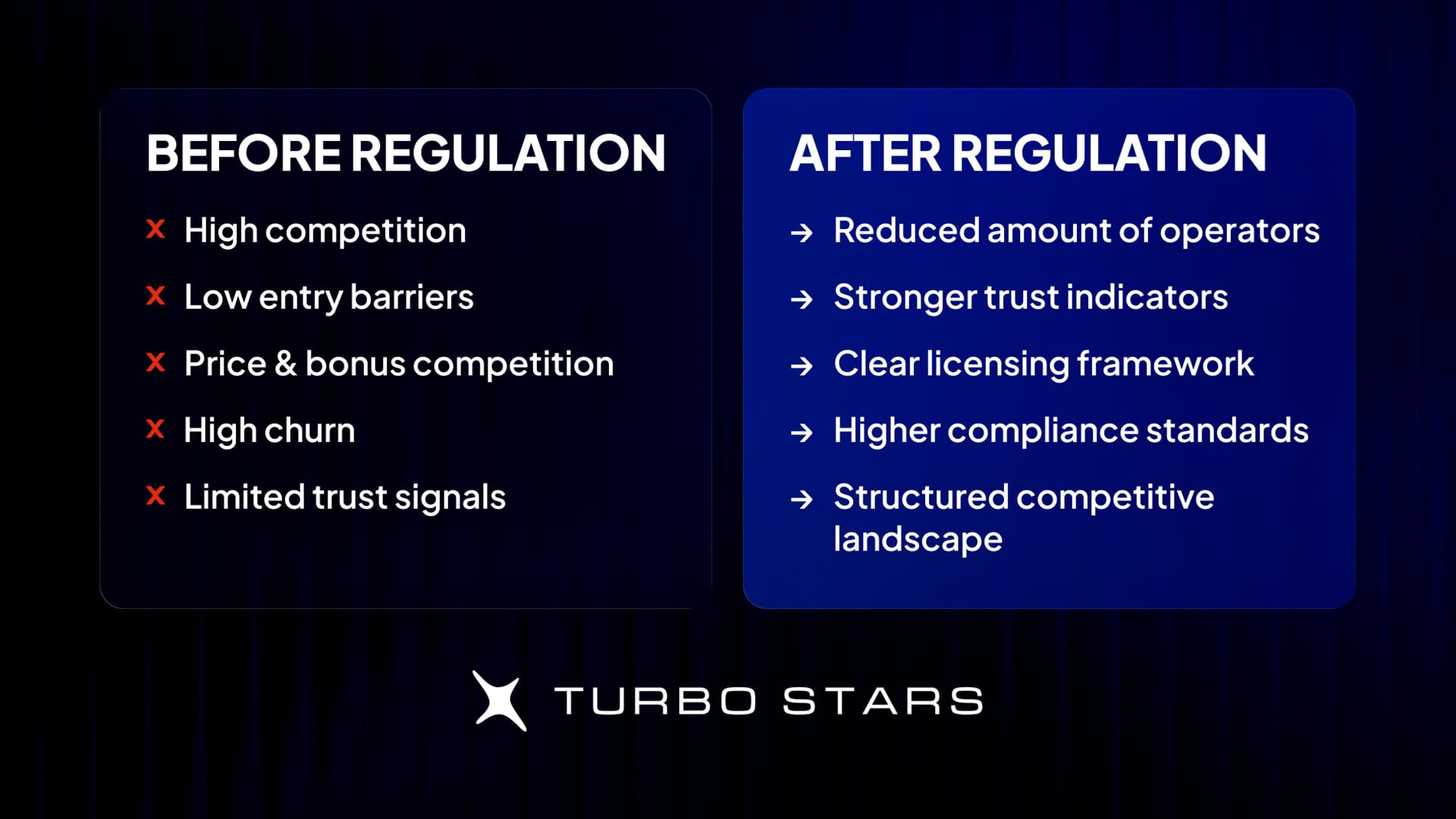 BEFORE REGULATION

× High competition
× Low entry barriers
× Price & bonus competition
× High churn
× Limited trust signals

AFTER REGULATION

→ Reduced amount of operators
→ Stronger trust indicators
→ Clear licensing framework
→ Higher compliance standards
→ Structured competitive landscape

TURBO STARS